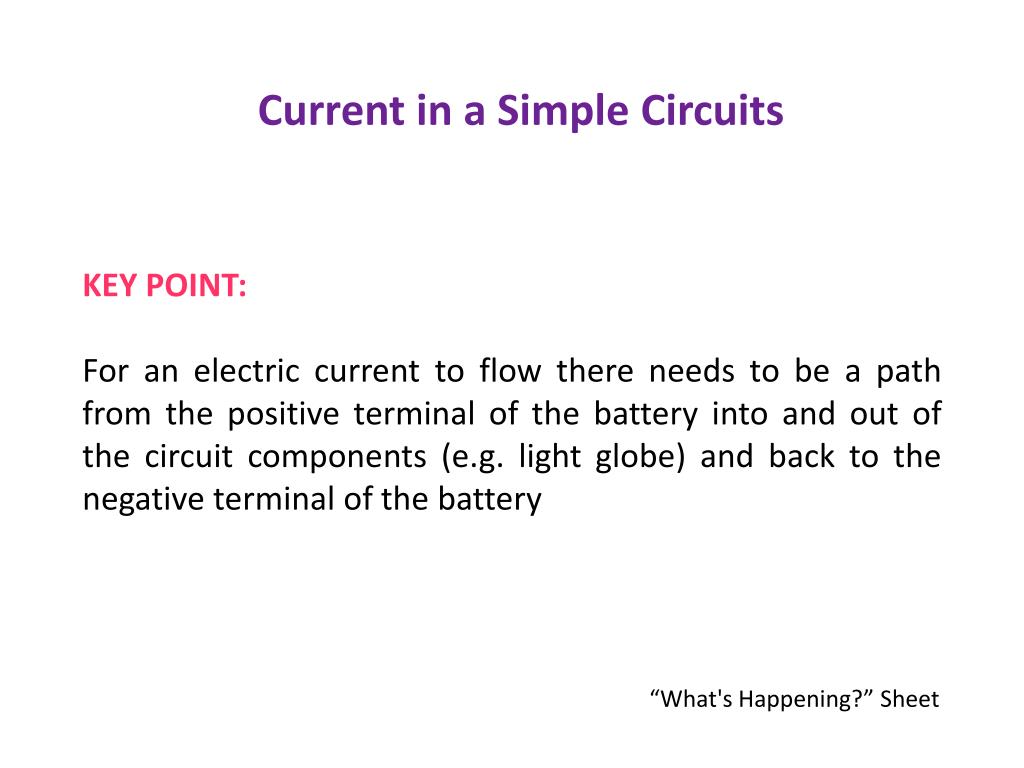 Current in a Simple Circuits

KEY POINT:

For an electric current to flow there needs to be a path from the positive terminal of the battery into and out of the circuit components (e.g. light globe) and back to the negative terminal of the battery

“What's Happening?” Sheet